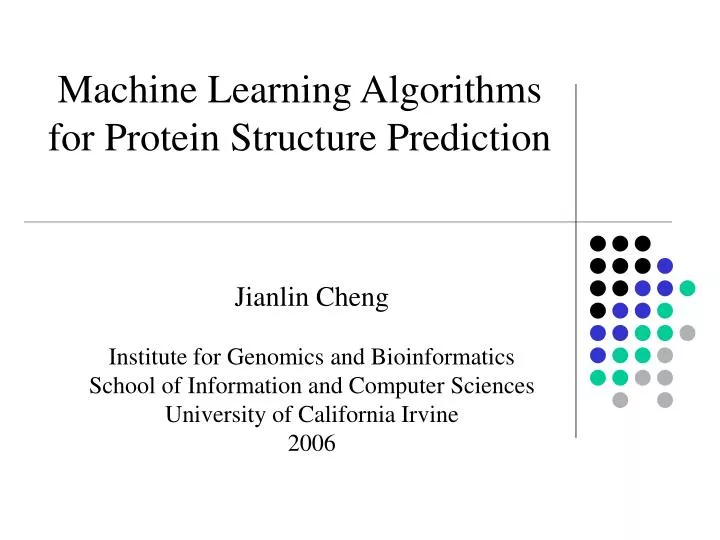 Machine Learning Algorithms for Protein Structure Prediction

Jianlin Cheng

Institute for Genomics and Bioinformatics
School of Information and Computer Sciences
University of California Irvine
2006